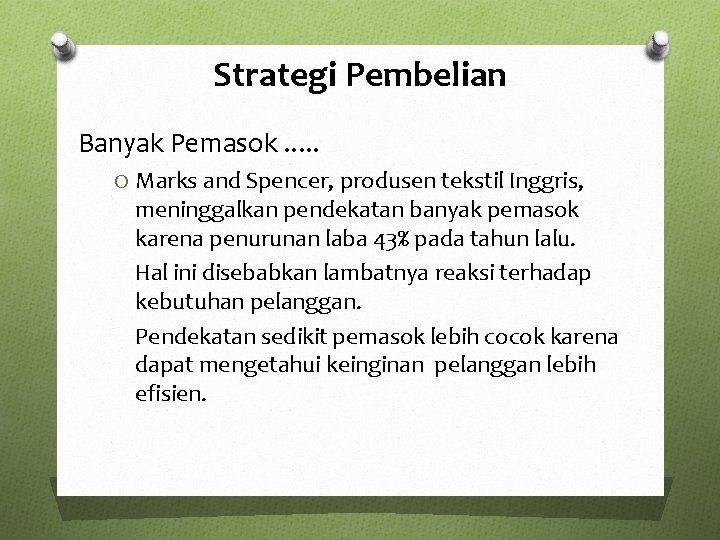 Strategi Pembelian

Banyak Pemasok .....

O Marks and Spencer, produsen tekstil Inggris, meninggalkan pendekatan banyak pemasok karena penurunan laba 43% pada tahun lalu.

Hal ini disebabkan lambatnya reaksi terhadap kebutuhan pelanggan.

Pendekatan sedikit pemasok lebih cocok karena dapat mengetahui keinginan pelanggan lebih efisien.